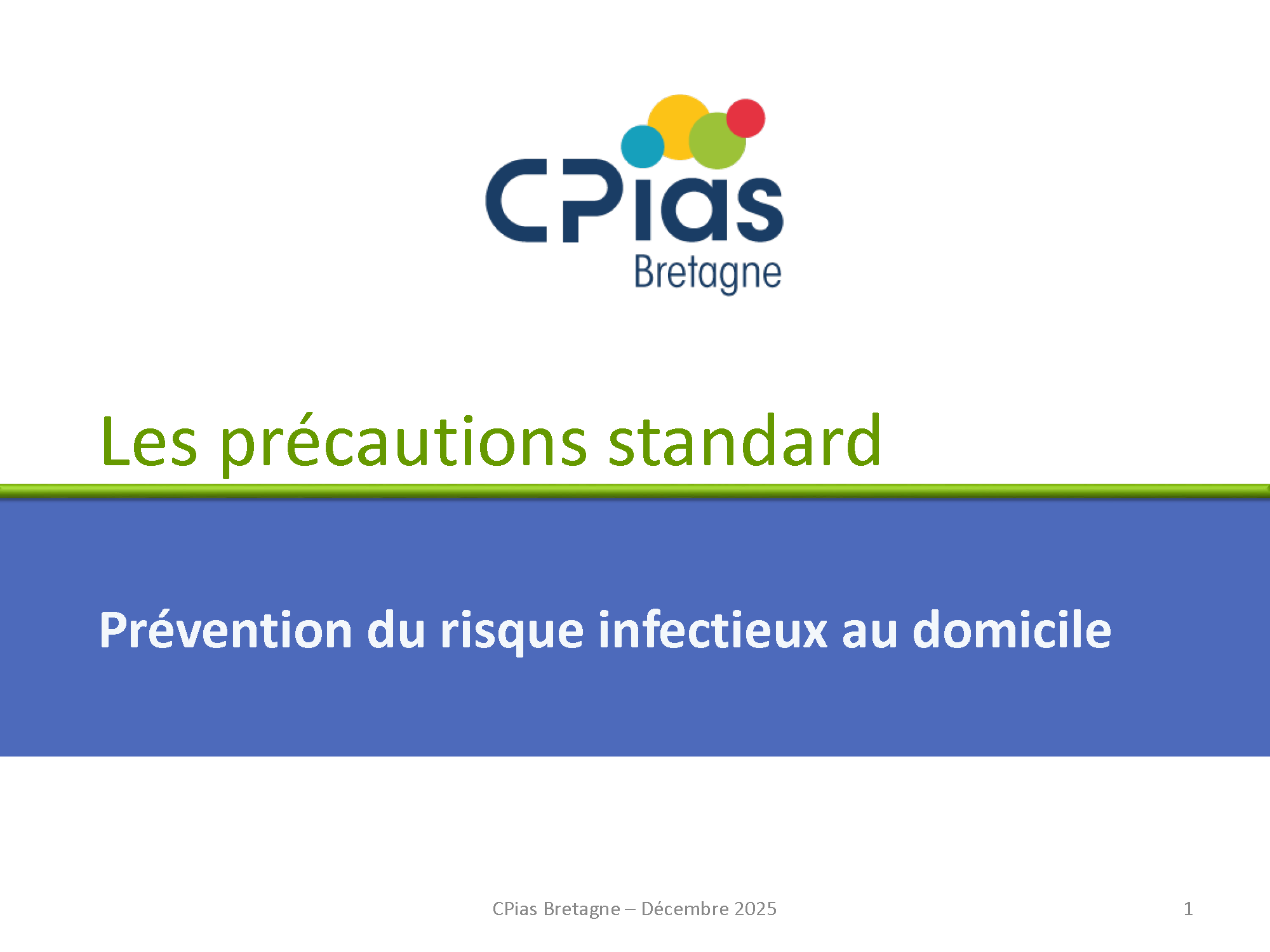 CPias
Bretagne

Les précautions standard

Prévention du risque infectieux au domicile

CPias Bretagne – Décembre 2025

1